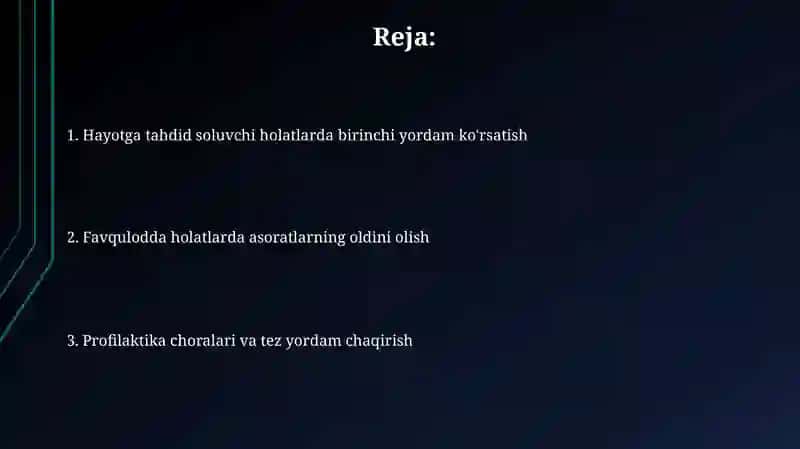 Reja:

1. Hayotga tahdid soluvchi holatlarda birinchi yordam ko'rsatish

2. Favqulodda holatlarda asoratlarning oldini olish

3. Profilaktika choralari va tez yordam chaqirish